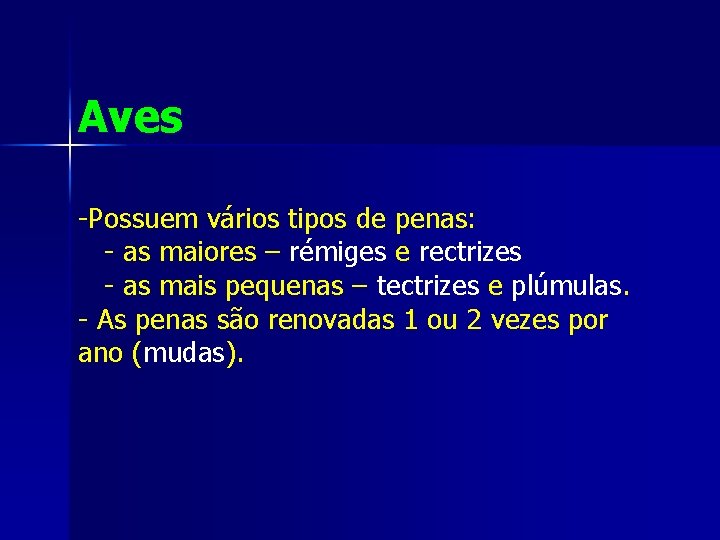 Aves

-Possuem vários tipos de penas:
- as maiores – rémiges e rectrizes
- as mais pequenas – tectrizes e plúmulas.
- As penas são renovadas 1 ou 2 vezes por ano (mudas).